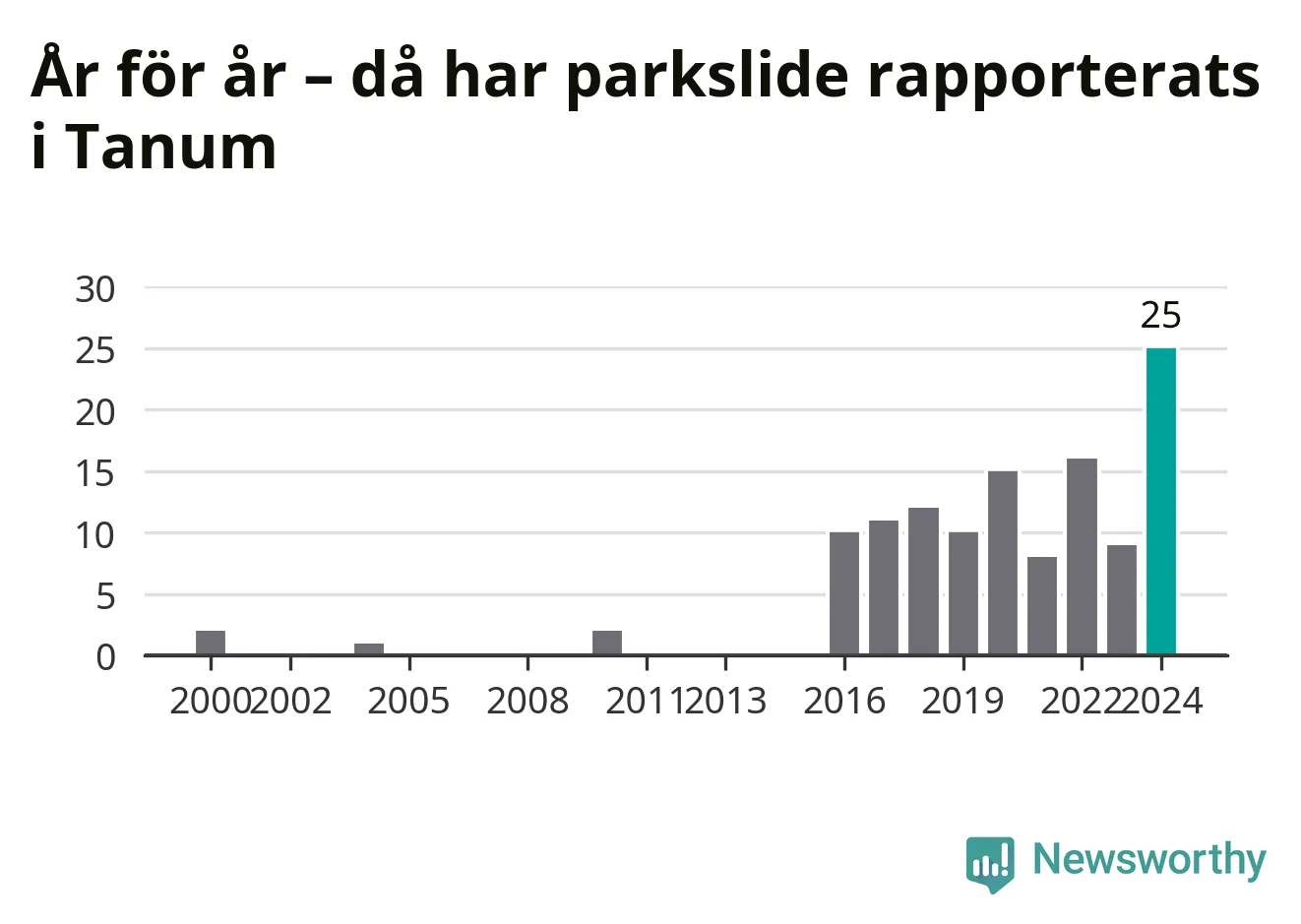 År för år – då har parkslide rapporterats i Tanum

30
25
20
15
10
5
0

25

2000 2002 2005 2008 2011 2013 2016 2019 2022 2024

Newsworthy